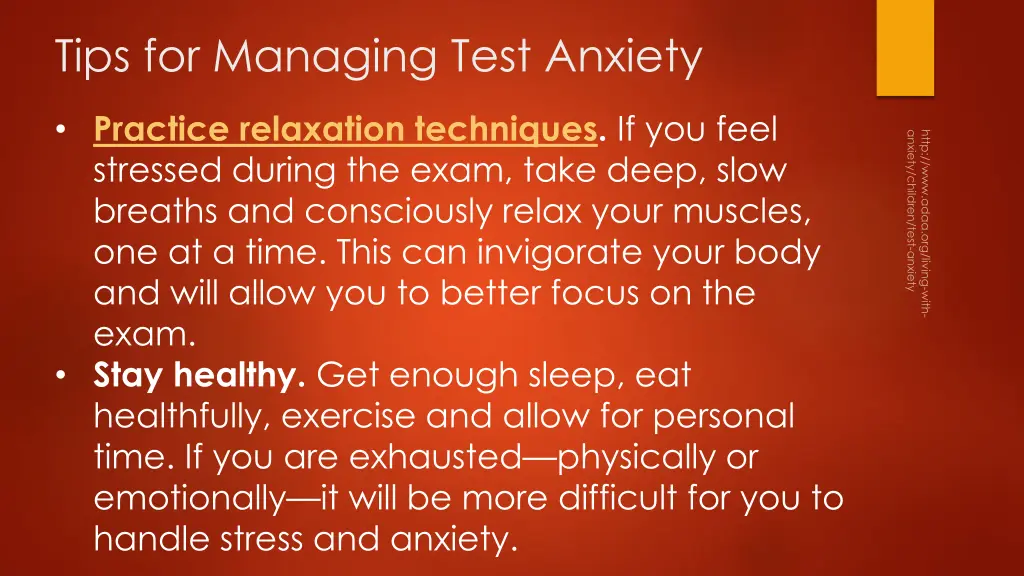 Tips for Managing Test Anxiety

• Practice relaxation techniques. If you feel stressed during the exam, take deep, slow breaths and consciously relax your muscles, one at a time. This can invigorate your body and will allow you to better focus on the exam.
• Stay healthy. Get enough sleep, eat healthfully, exercise and allow for personal time. If you are exhausted—physically or emotionally—it will be more difficult for you to handle stress and anxiety.

http://www.adaa.org/living-with-anxiety/children/test-anxiety